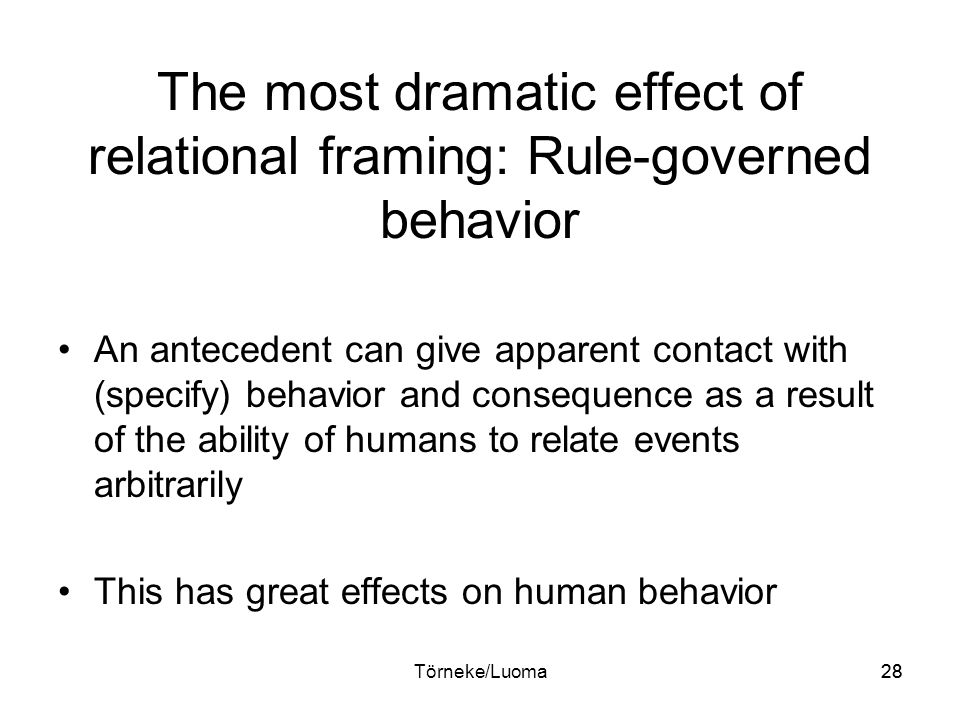 The most dramatic effect of relational framing: Rule-governed behavior

• An antecedent can give apparent contact with (specify) behavior and consequence as a result of the ability of humans to relate events arbitrarily

• This has great effects on human behavior

Törneke/Luoma

28